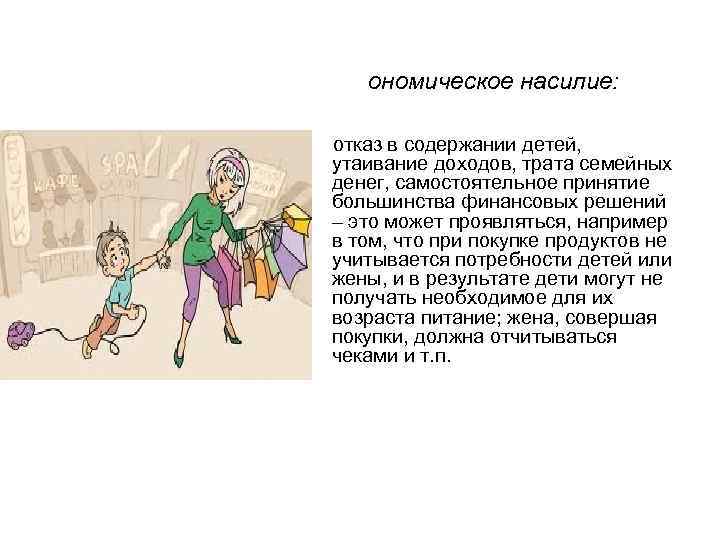 ономическое насилие:

отказ в содержании детей, утаивание доходов, трата семейных денег, самостоятельное принятие большинства финансовых решений – это может проявляться, например в том, что при покупке продуктов не учитывается потребности детей или жены, и в результате дети могут не получать необходимое для их возраста питание; жена, совершая покупки, должна отчитываться чеками и т.п.

БУТИК

КАФЕ

SPA